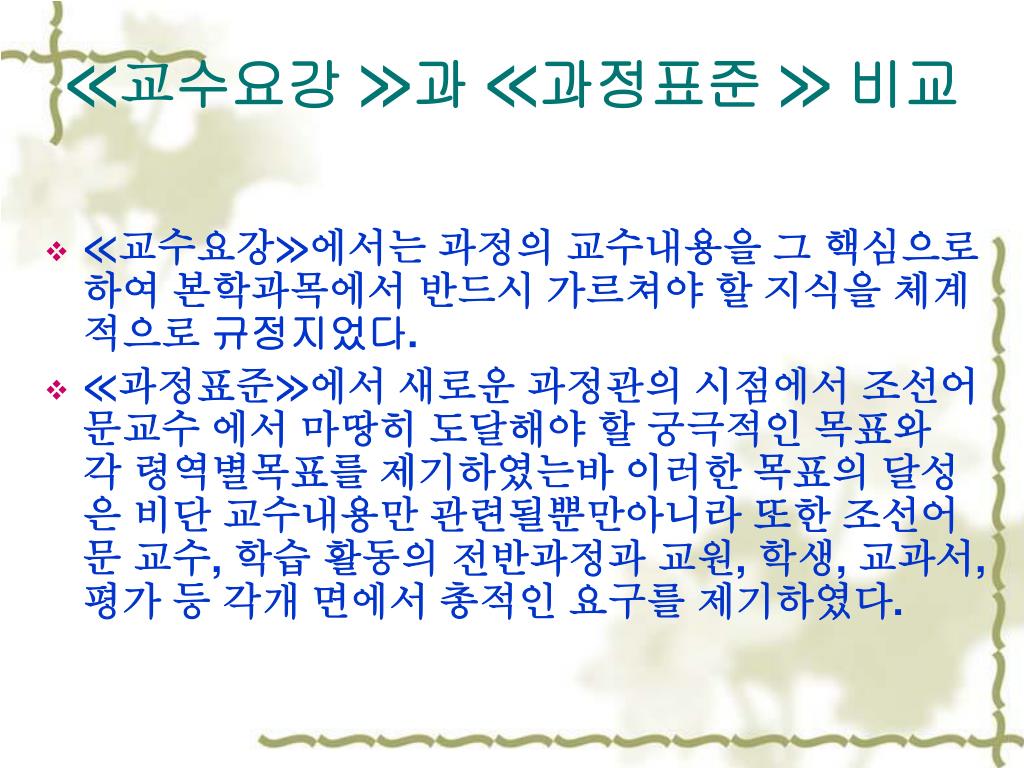 ≪교수요강 ≫과 ≪과정표준 ≫ 비교

❖ ≪교수요강≫에서는 과정의 교수내용을 그 핵심으로 하여 본학과목에서 반드시 가르쳐야 할 지식을 체계적으로 규정지었다.

❖ ≪과정표준≫에서 새로운 과정관의 시점에서 조선어문교수 에서 마땅히 도달해야 할 궁극적인 목표와 각 령역별목표를 제기하였는바 이러한 목표의 달성은 비단 교수내용만 관련될뿐만아니라 또한 조선어문 교수, 학습 활동의 전반과정과 교원, 학생, 교과서, 평가 등 각개 면에서 총적인 요구를 제기하였다.